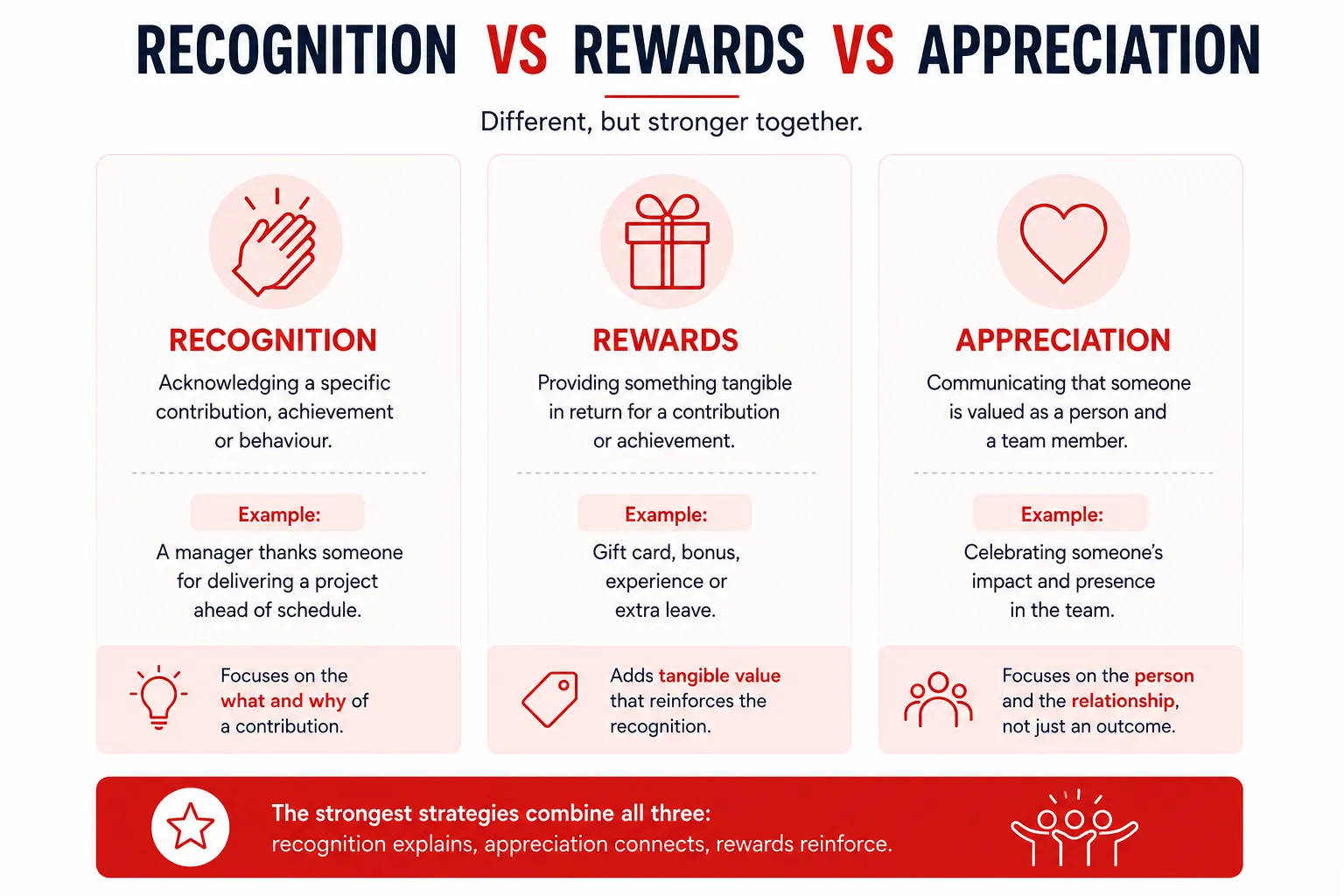 RECOGNITION VS REWARDS VS APPRECIATION

Different, but stronger together.

RECOGNITION

Acknowledging a specific contribution, achievement or behaviour.

Example:

A manager thanks someone for delivering a project ahead of schedule.

Focuses on the what and why of a contribution.

REWARDS

Providing something tangible in return for a contribution or achievement.

Example:

Gift card, bonus, experience or extra leave.

Adds tangible value that reinforces the recognition.

APPRECIATION

Communicating that someone is valued as a person and a team member.

Example:

Celebrating someone's impact and presence in the team.

Focuses on the person and the relationship, not just an outcome.

The strongest strategies combine all three:
recognition explains, appreciation connects, rewards reinforce.